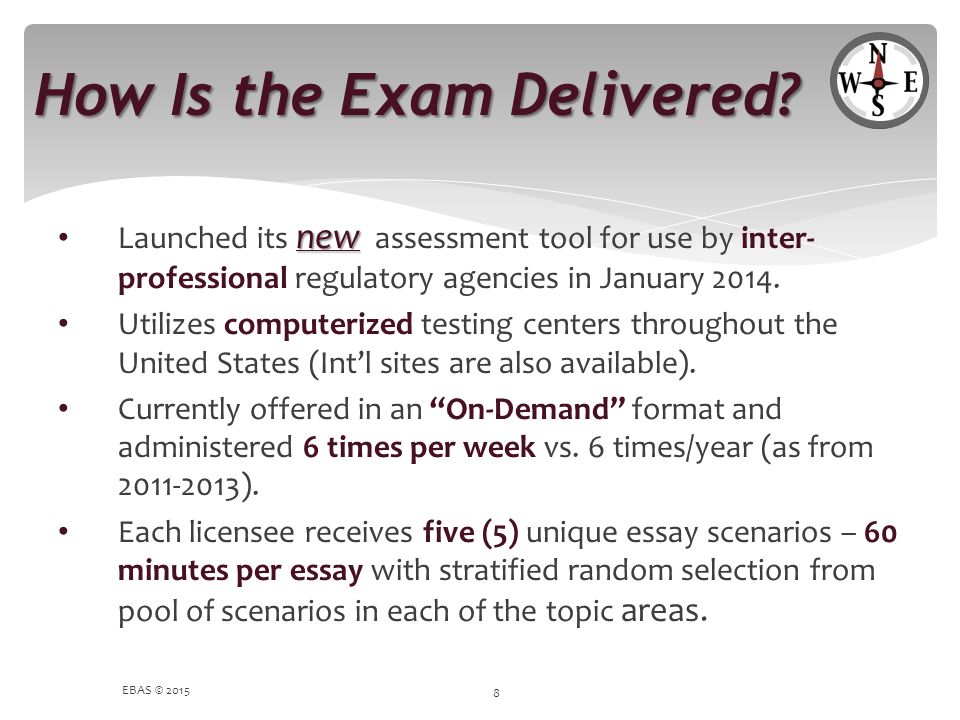 How Is the Exam Delivered?

N
W E
S

• Launched its new assessment tool for use by inter-professional regulatory agencies in January 2014.

• Utilizes computerized testing centers throughout the United States (Int'l sites are also available).

• Currently offered in an "On-Demand" format and administered 6 times per week vs. 6 times/year (as from 2011-2013).

• Each licensee receives five (5) unique essay scenarios – 60 minutes per essay with stratified random selection from pool of scenarios in each of the topic areas.

EBAS © 2015

8